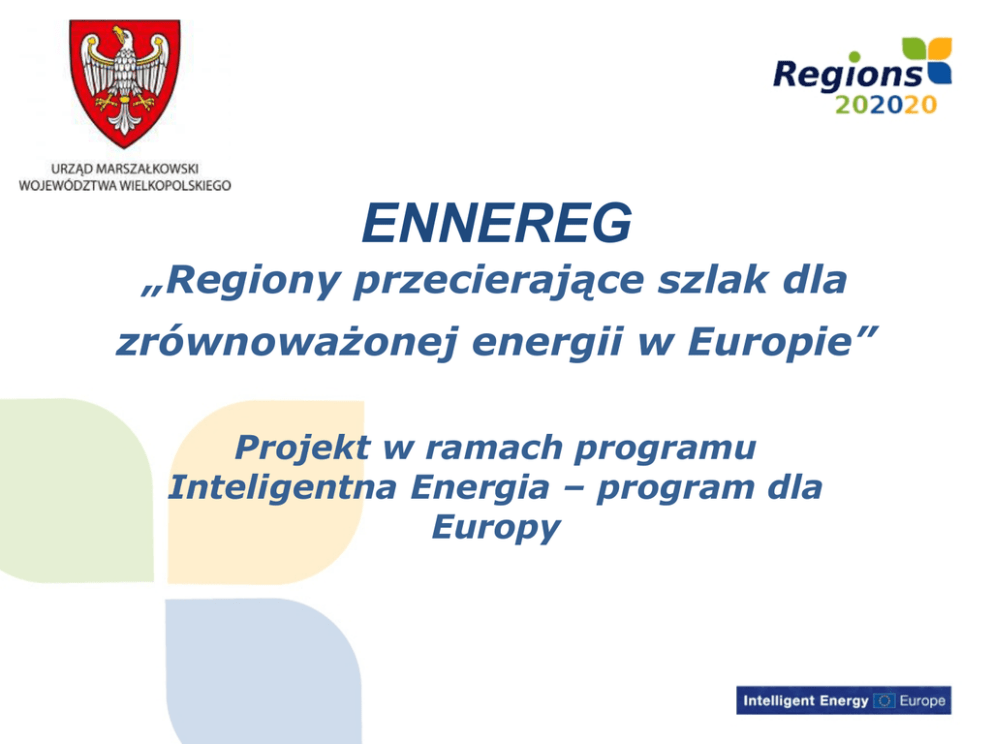 URZĄD MARSZAŁKOWSKI
WOJEWÓDZTWA WIELKOPOLSKIEGO

Regions
202020

ENNEREG

„Regiony przecierające szlak dla zrównoważonej energii w Europie”

Projekt w ramach programu Inteligentna Energia – program dla Europy

Intelligent Energy Europe